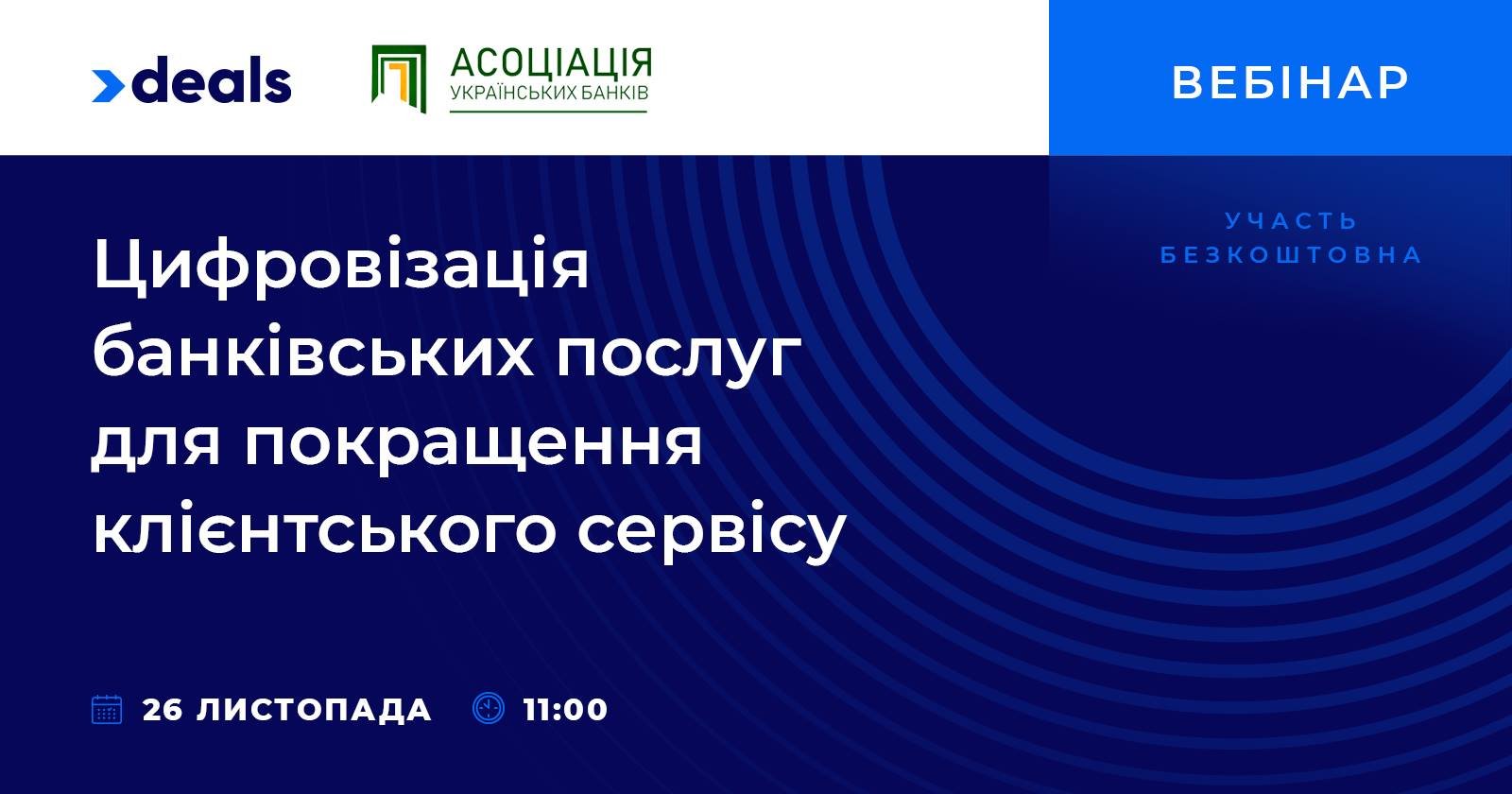 deals

АСОЦІАЦІЯ
УКРАЇНСЬКИХ БАНКІВ

ВЕБІНАР

УЧАСТЬ БЕЗКОШТОВНА

Цифровізація банківських послуг для покращення клієнтського сервісу

26 ЛИСТОПАДА 11:00